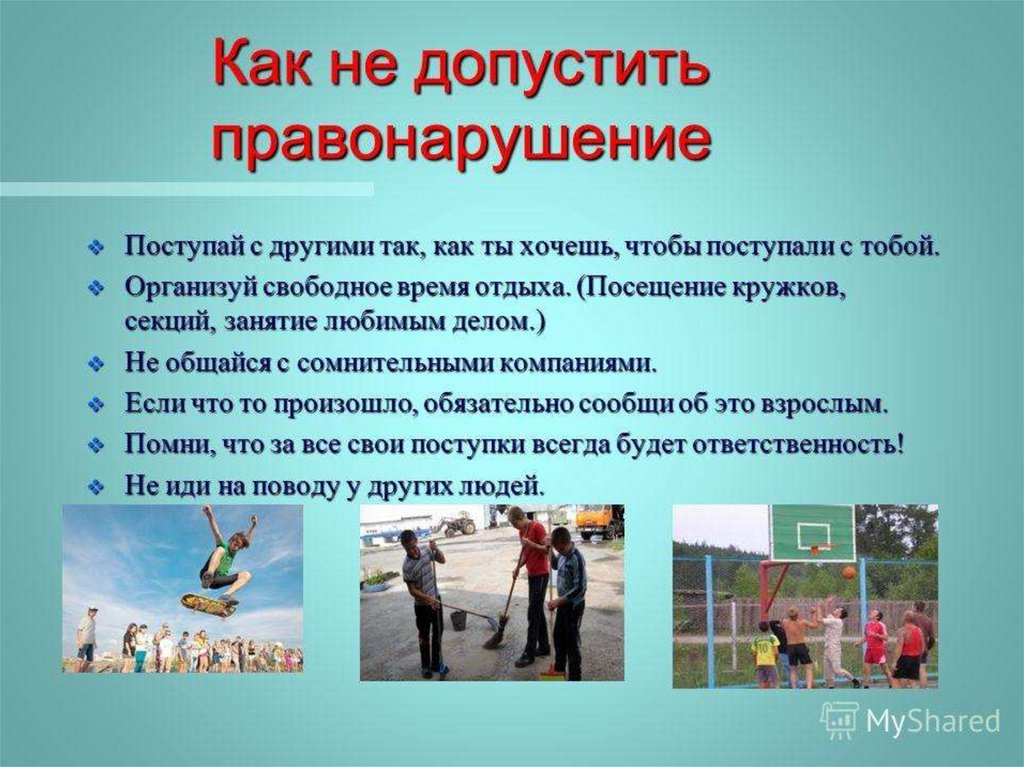 Как не допустить правонарушение

❖ Поступай с другими так, как ты хочешь, чтобы поступали с тобой.
❖ Организуй свободное время отдыха. (Посещение кружков, секций, занятие любимым делом.)
❖ Не общайся с сомнительными компаниями.
❖ Если что то произошло, обязательно сообщи об это взрослым.
❖ Помни, что за все свои поступки всегда будет ответственность!
❖ Не иди на поводу у других людей.

MyShared